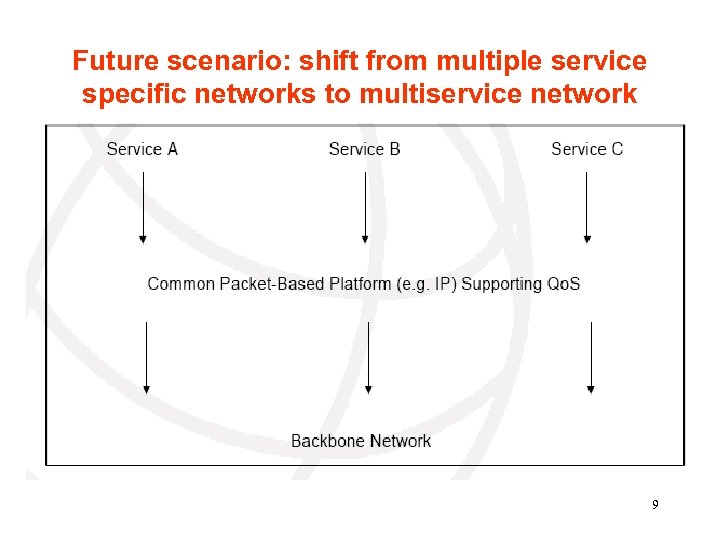 Future scenario: shift from multiple service specific networks to multiservice network

Service A

Service B

Service C

Common Packet-Based Platform (e.g. IP) Supporting QoS

Backbone Network

9